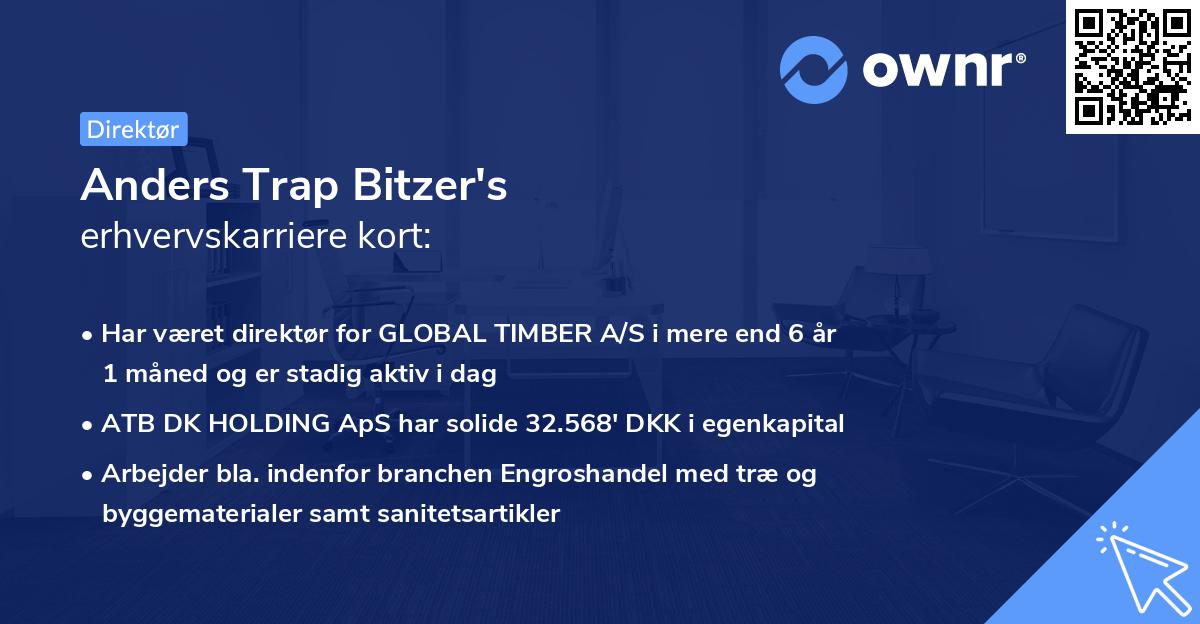 ownr®

Direktør

Anders Trap Bitzer's
erhvervskarriere kort:

• Har været direktør for GLOBAL TIMBER A/S i mere end 6 år 1 måned og er stadig aktiv i dag
• ATB DK HOLDING ApS har solide 32.568' DKK i egenkapital
• Arbejder bla. indenfor branchen Engroshandel med træ og byggematerialer samt sanitetsartikler